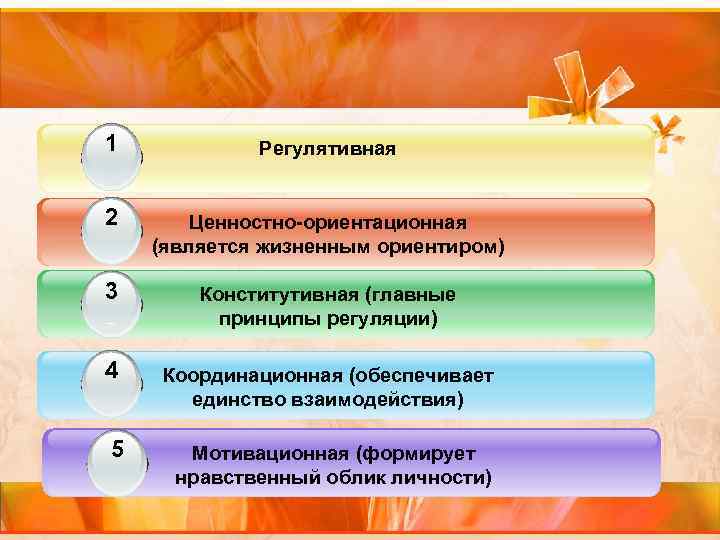 1
Регулятивная

2
Ценностно-ориентационная (является жизненным ориентиром)

3
Конститутивная (главные принципы регуляции)

4
Координационная (обеспечивает единство взаимодействия)

5
Мотивационная (формирует нравственный облик личности)